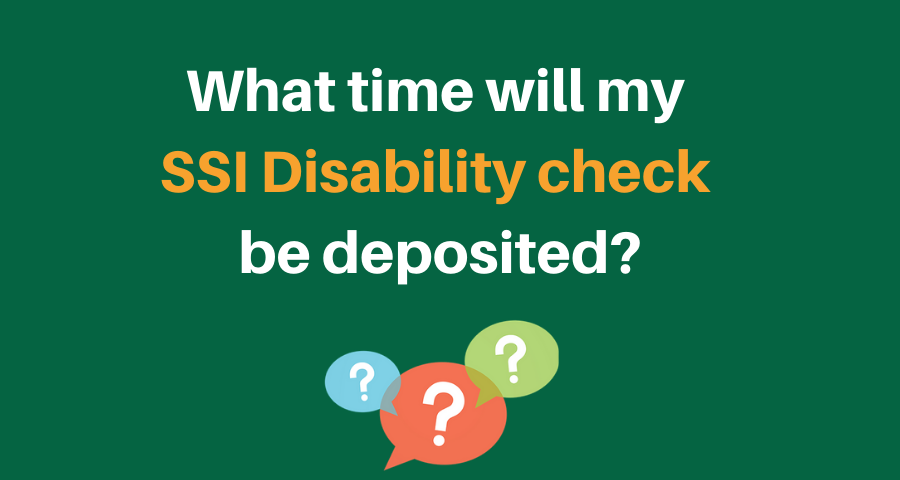 What time will my SSI Disability check be deposited?

?
?
?